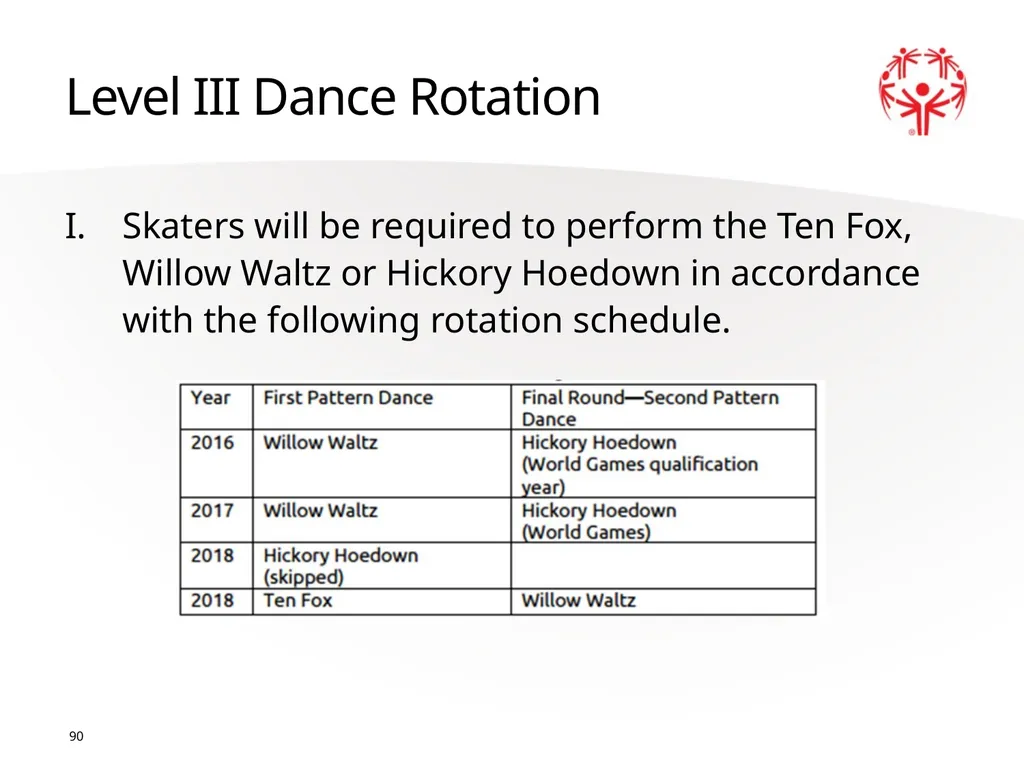 Level III Dance Rotation

I. Skaters will be required to perform the Ten Fox, Willow Waltz or Hickory Hoedown in accordance with the following rotation schedule.

| Year | First Pattern Dance | Final Round—Second Pattern Dance |
|---|---|---|
| 2016 | Willow Waltz | Hickory Hoedown (World Games qualification year) |
| 2017 | Willow Waltz | Hickory Hoedown (World Games) |
| 2018 | Hickory Hoedown (skipped) | |
| 2018 | Ten Fox | Willow Waltz |

90